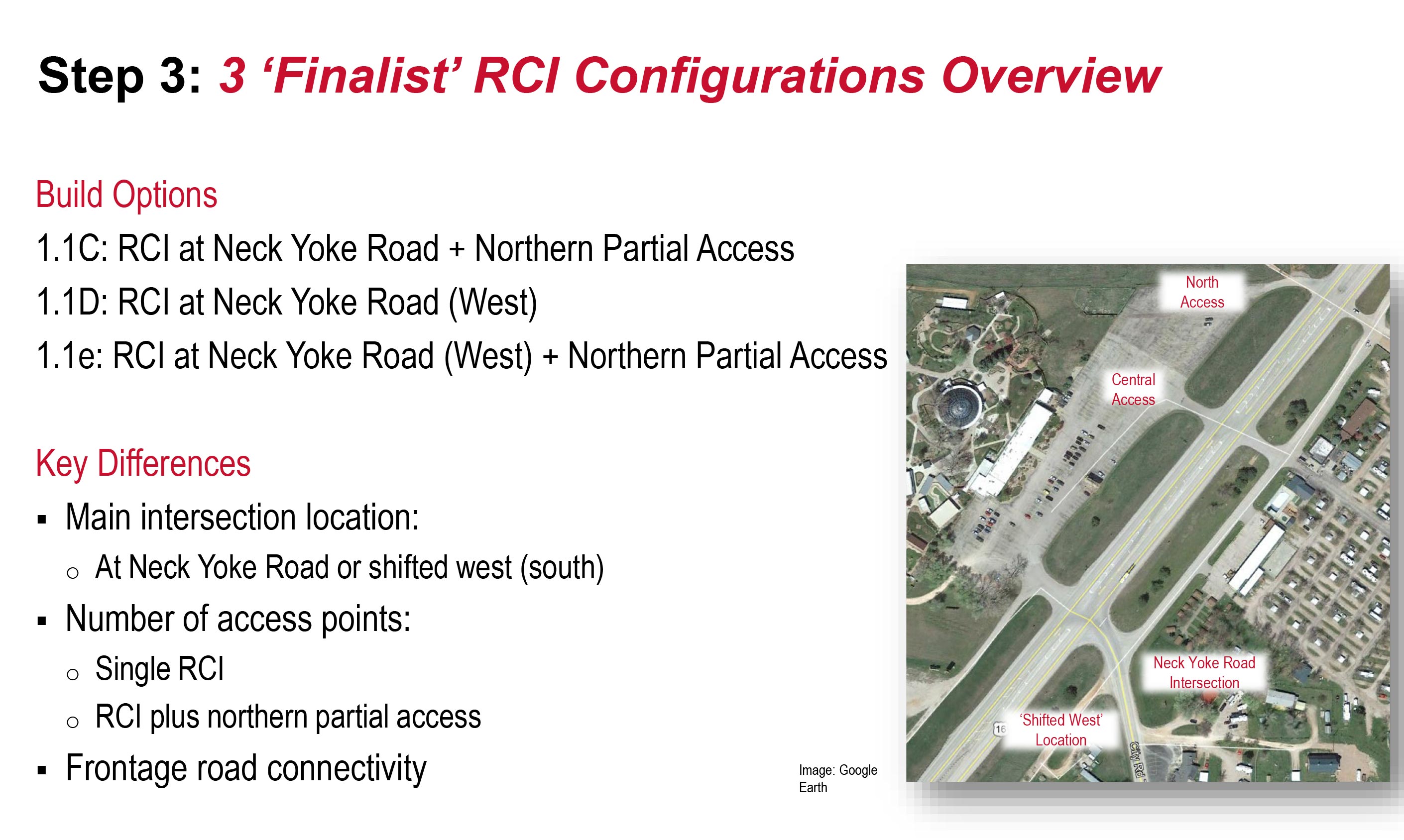 Step 3: 3 ‘Finalist’ RCI Configurations Overview

Build Options

1.1C: RCI at Neck Yoke Road + Northern Partial Access

1.1D: RCI at Neck Yoke Road (West)

1.1e: RCI at Neck Yoke Road (West) + Northern Partial Access

Key Differences

▪ Main intersection location:

○ At Neck Yoke Road or shifted west (south)

▪ Number of access points:

○ Single RCI

○ RCI plus northern partial access

▪ Frontage road connectivity

Image: Google Earth

North Access

Central Access

Neck Yoke Road Intersection

‘Shifted West’ Location

16

City Rd